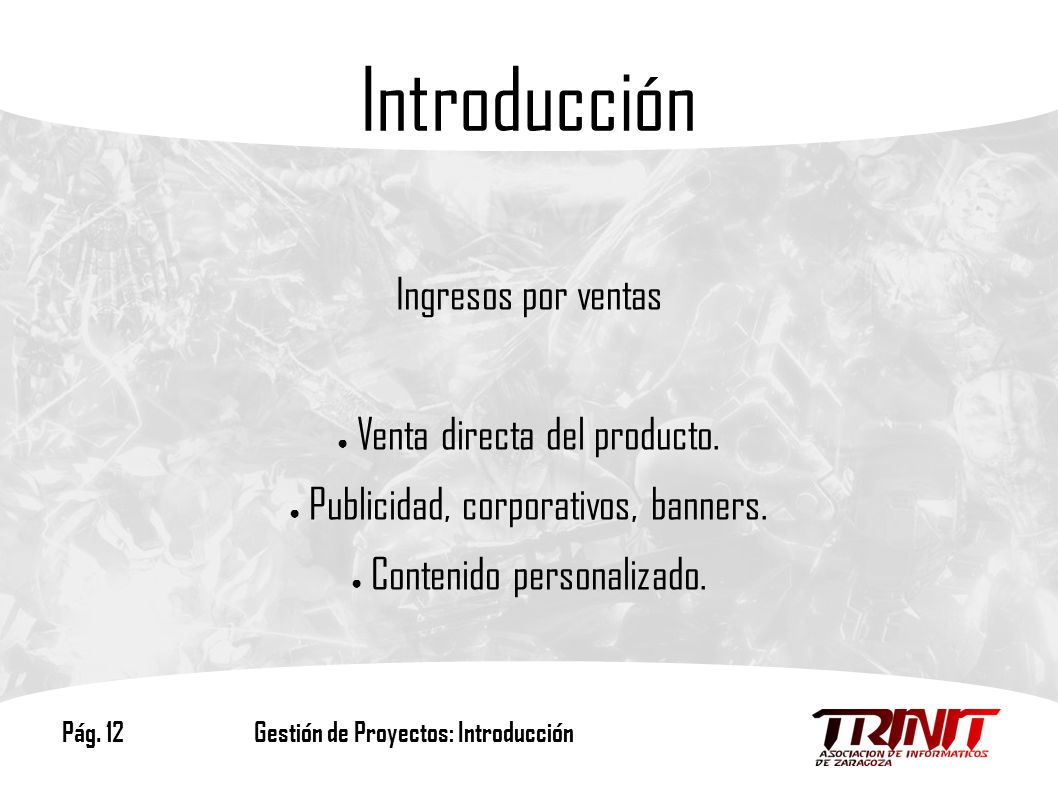 Introducción

Ingresos por ventas

● Venta directa del producto.
● Publicidad, corporativos, banners.
● Contenido personalizado.

Pág. 12 Gestión de Proyectos: Introducción

TRINIT
ASOCIACION DE INFORMATICOS DE ZARAGOZA